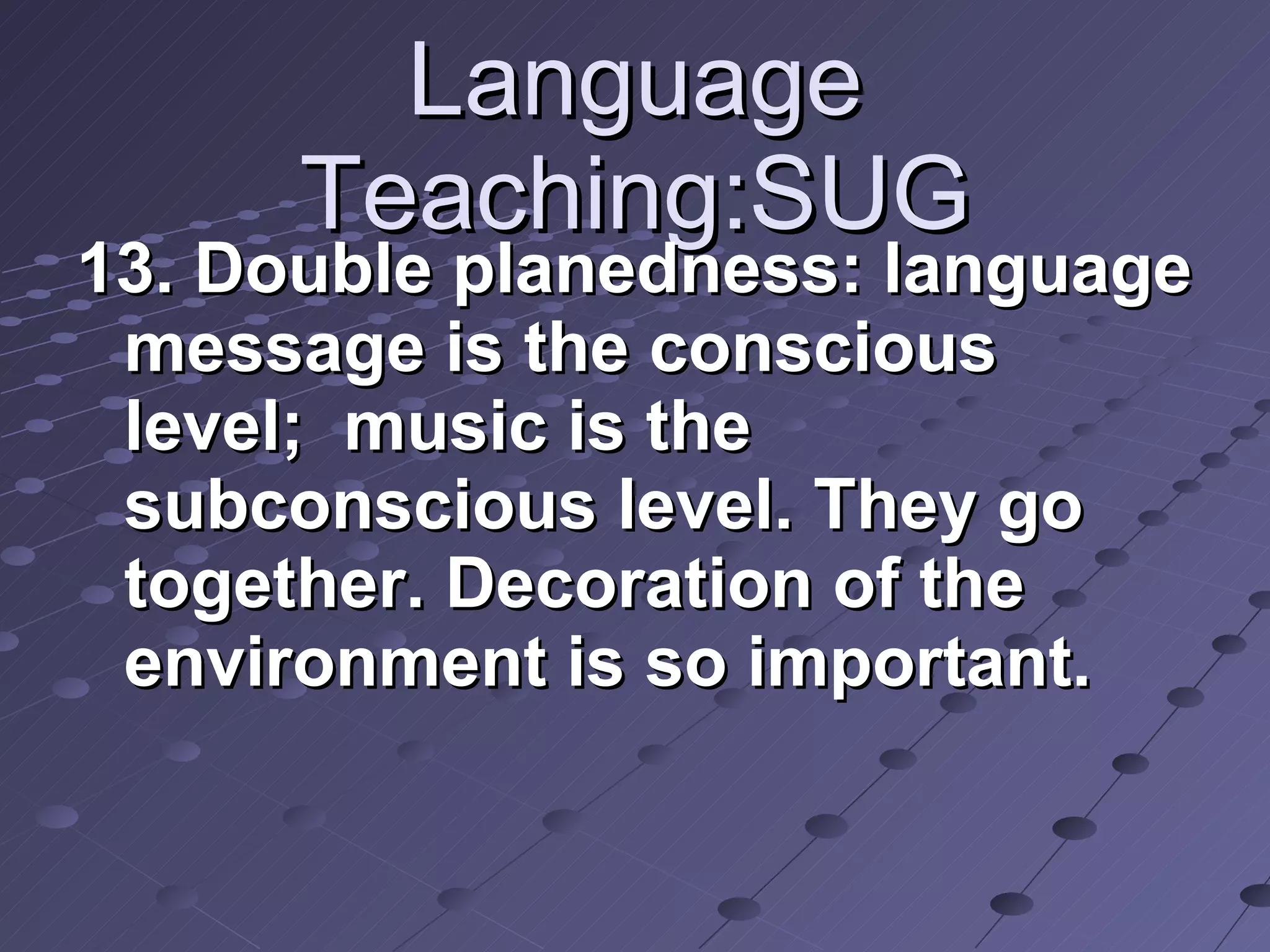 Language Teaching:SUG

13. Double planedness: language message is the conscious level;  music is the subconscious level. They go together. Decoration of the environment is so important.